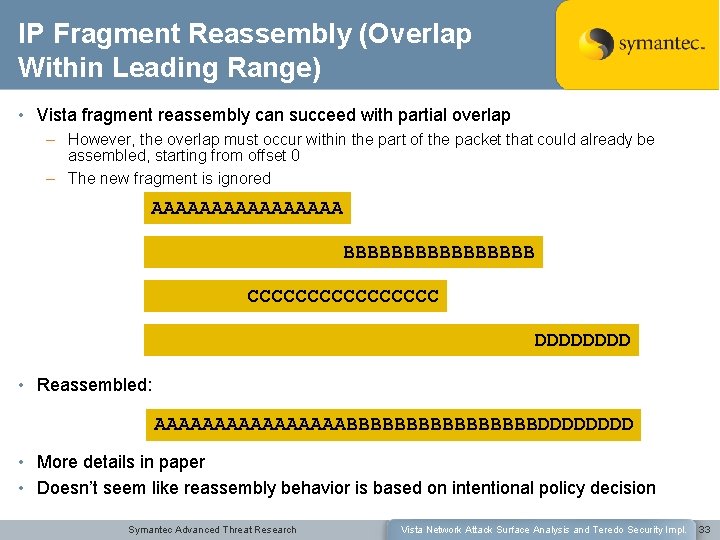 IP Fragment Reassembly (Overlap Within Leading Range)

symantec.

• Vista fragment reassembly can succeed with partial overlap
– However, the overlap must occur within the part of the packet that could already be assembled, starting from offset 0
– The new fragment is ignored

AAAAAAAAAAAAAAAA

BBBBBBBBBBBBBBBB

CCCCCCCCCCCCCCCC

DDDDDDDD

• Reassembled:

AAAAAAAAAAAAAAAABBBBBBBBBBBBBBBBDDDDDDDD

• More details in paper
• Doesn't seem like reassembly behavior is based on intentional policy decision

Symantec Advanced Threat Research

Vista Network Attack Surface Analysis and Teredo Security Impl.

33